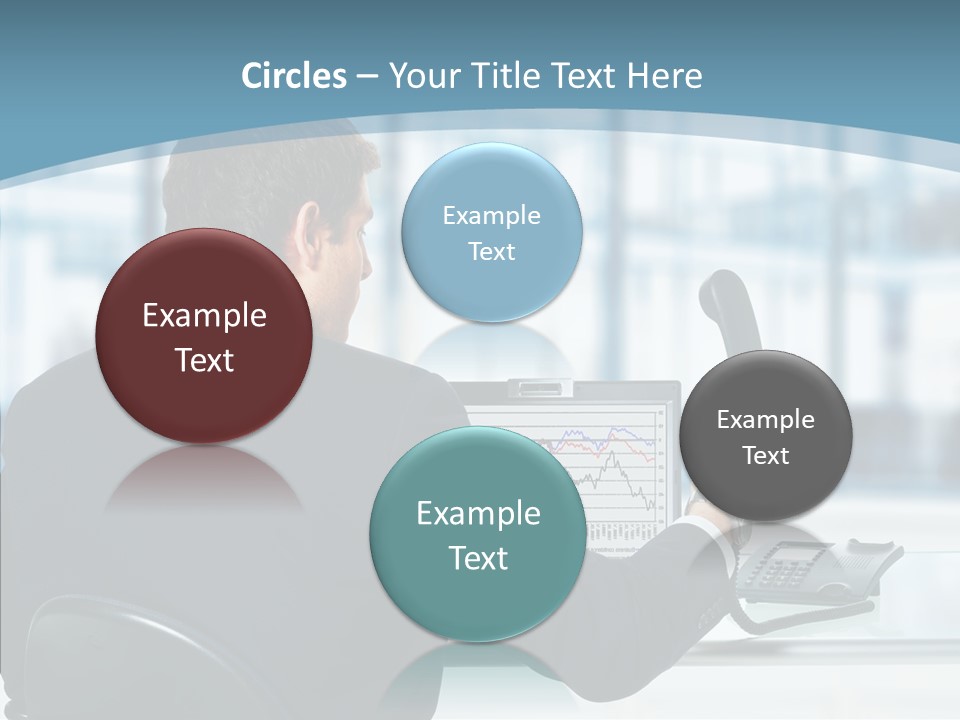 Circles – Your Title Text Here

Example Text

Example Text

Example Text

Example Text